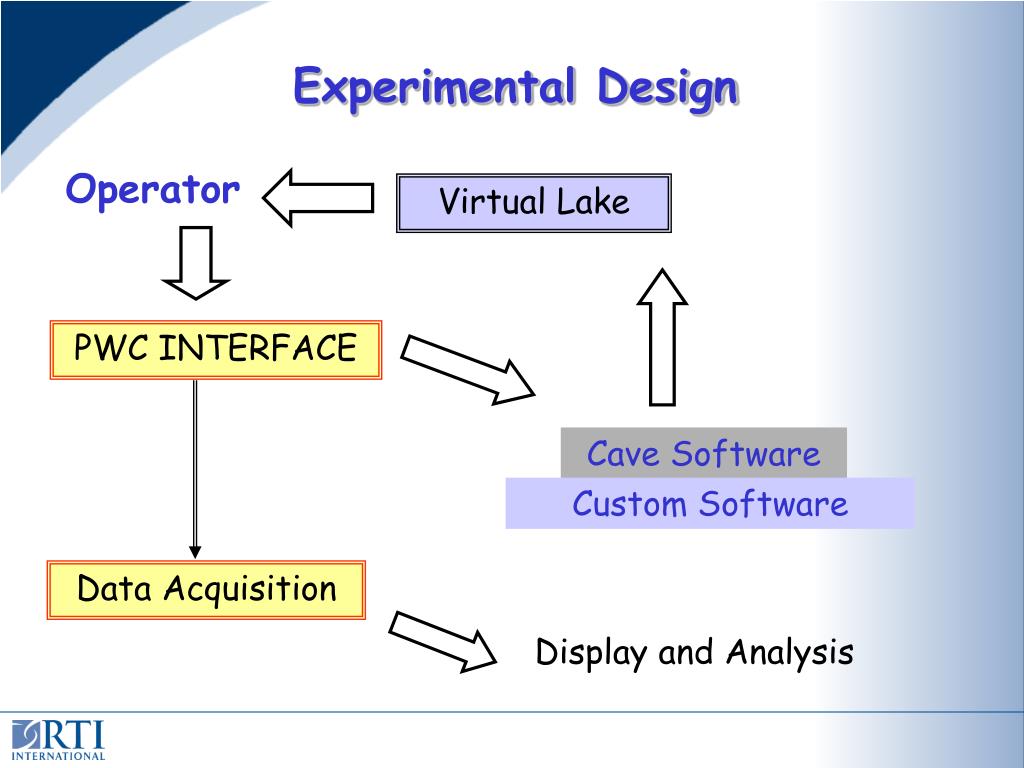 Experimental Design

Operator

Virtual Lake

PWC INTERFACE

Cave Software

Custom Software

Data Acquisition

Display and Analysis

RTI INTERNATIONAL